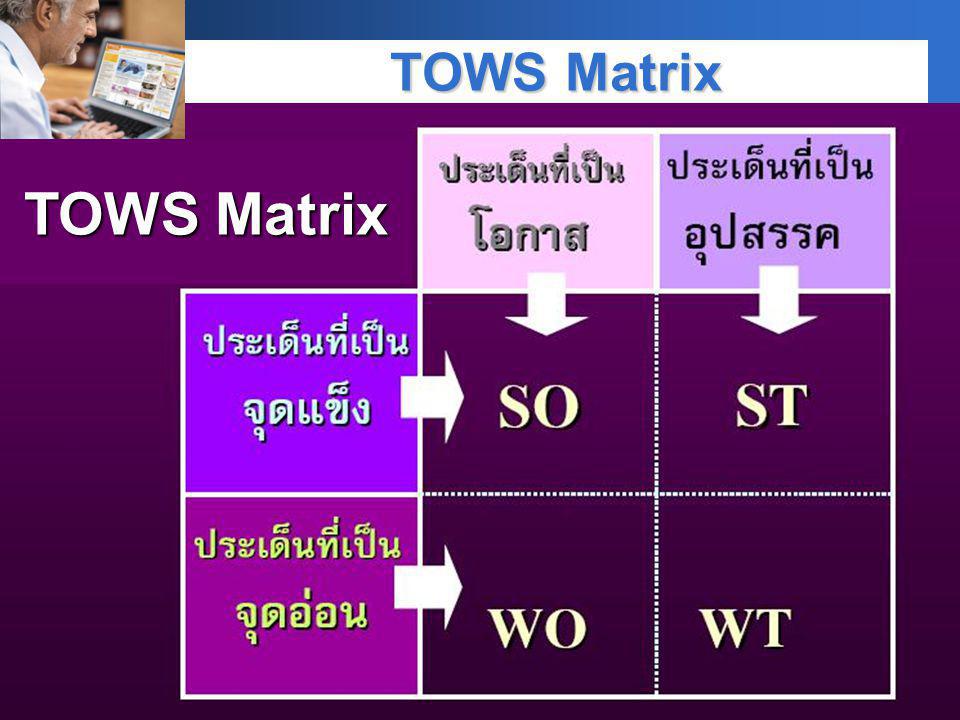 TOWS Matrix

TOWS Matrix

|  | ประเด็นที่เป็น โอกาส | ประเด็นที่เป็น อุปสรรค |
|---|---|---|
| ประเด็นที่เป็น จุดแข็ง | SO | ST |
| ประเด็นที่เป็น จุดอ่อน | WO | WT |